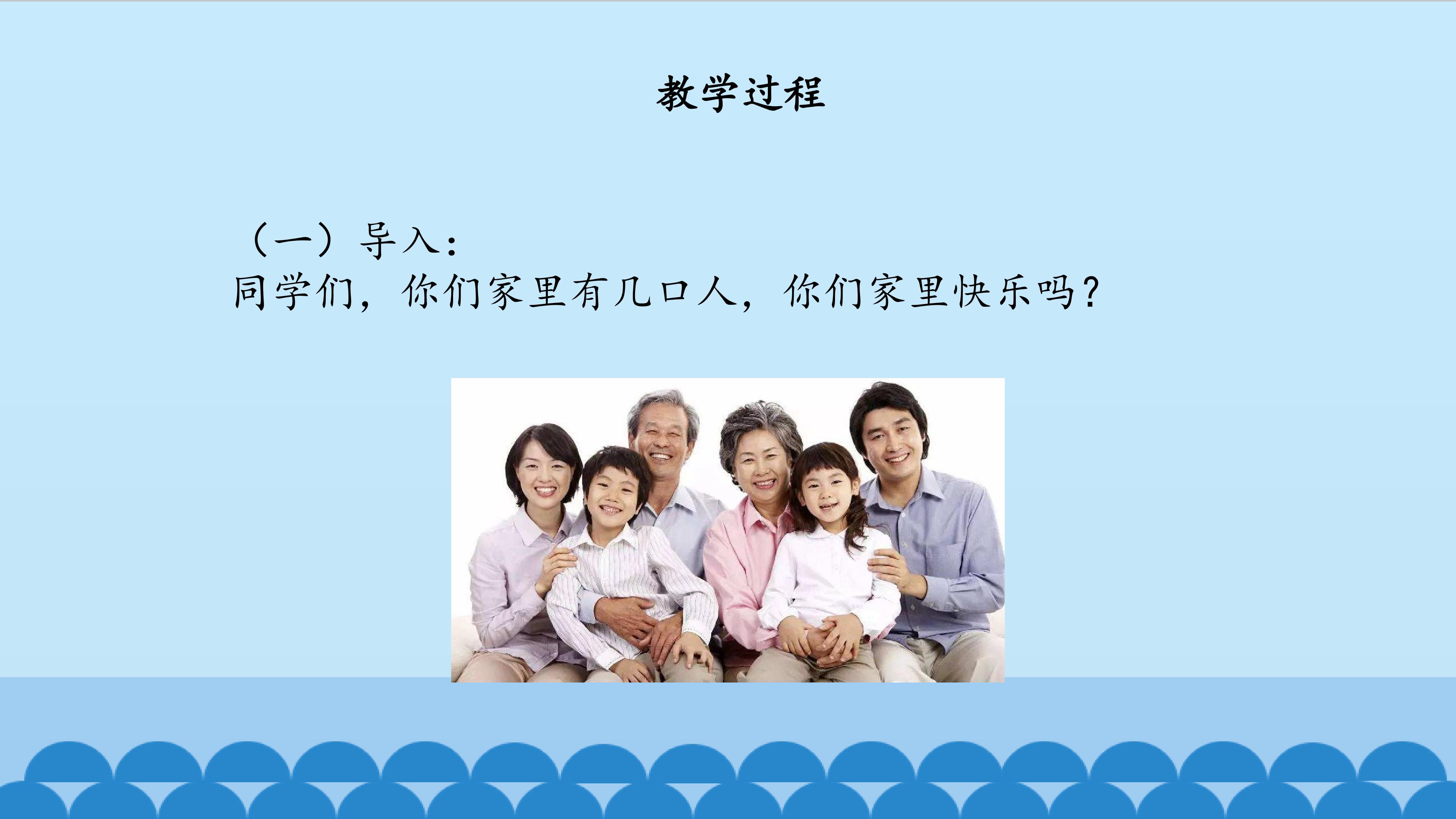 教学过程

（一）导入：
同学们，你们家里有几口人，你们家里快乐吗？